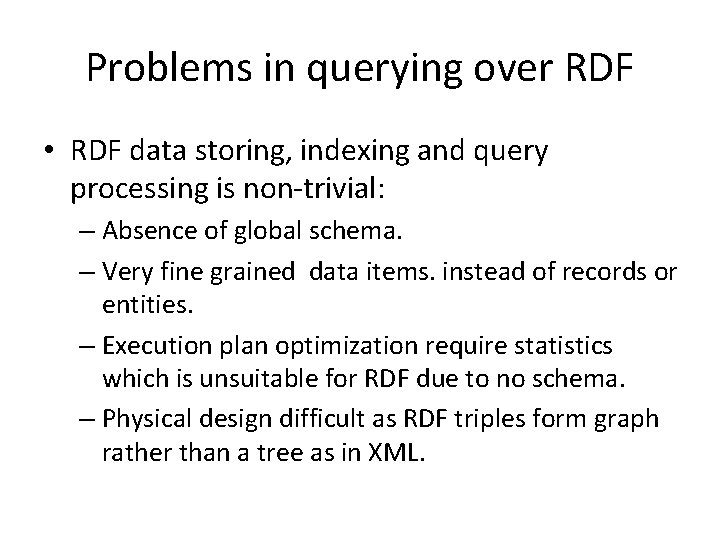 Problems in querying over RDF

• RDF data storing, indexing and query processing is non-trivial:

– Absence of global schema.

– Very fine grained data items. instead of records or entities.

– Execution plan optimization require statistics which is unsuitable for RDF due to no schema.

– Physical design difficult as RDF triples form graph rather than a tree as in XML.